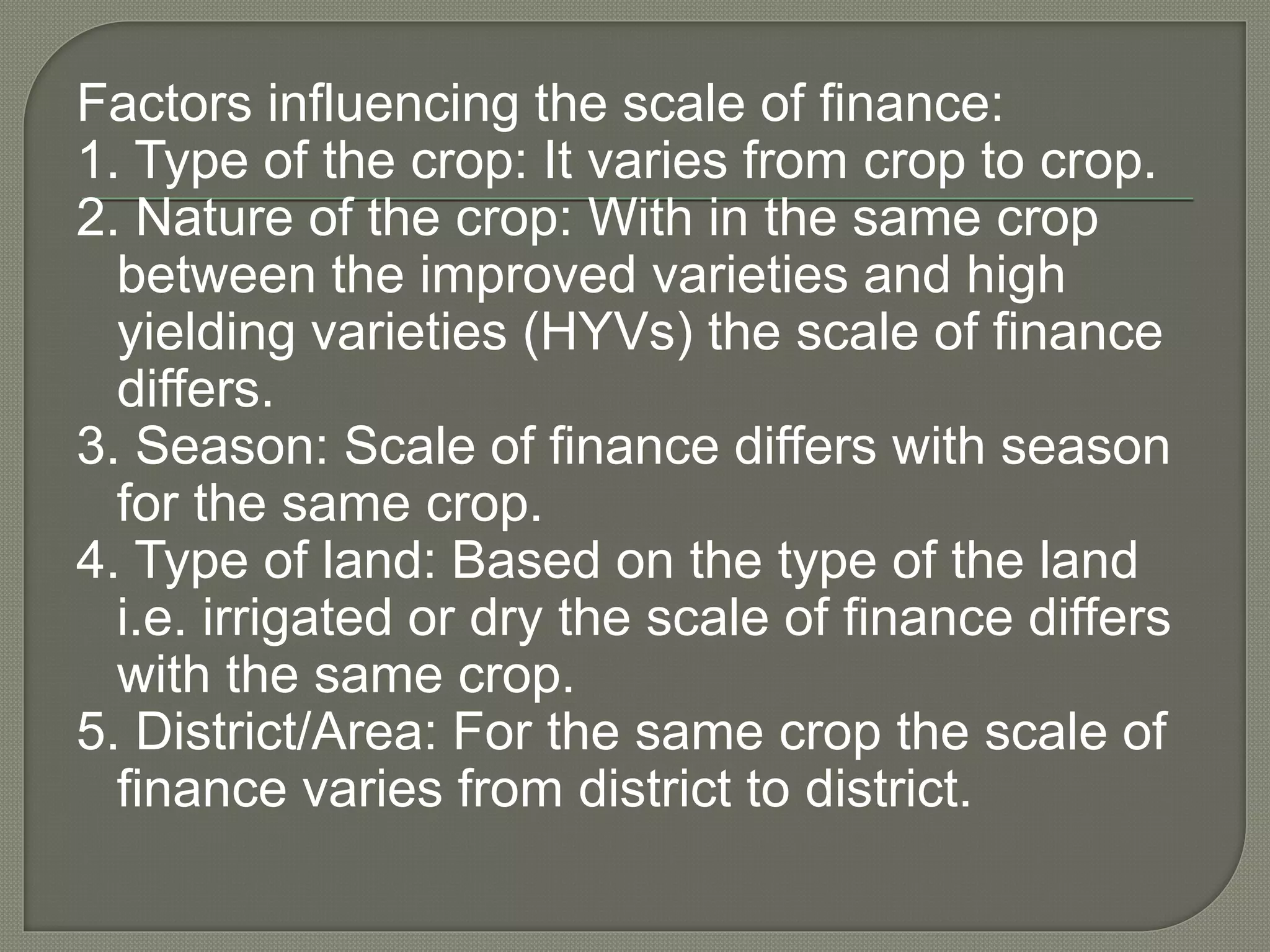 Factors influencing the scale of finance:
1. Type of the crop: It varies from crop to crop.
2. Nature of the crop: With in the same crop between the improved varieties and high yielding varieties (HYVs) the scale of finance differs.
3. Season: Scale of finance differs with season for the same crop.
4. Type of land: Based on the type of the land i.e. irrigated or dry the scale of finance differs with the same crop.
5. District/Area: For the same crop the scale of finance varies from district to district.